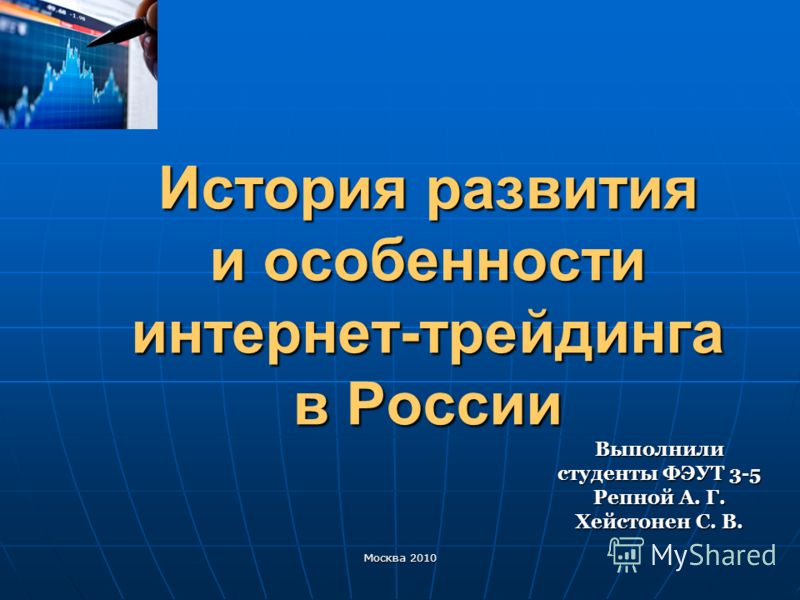 История развития и особенности интернет-трейдинга в России

Выполнили
студенты ФЭУТ 3-5
Репной А. Г.
Хейстонен С. В.

Москва 2010

MyShared